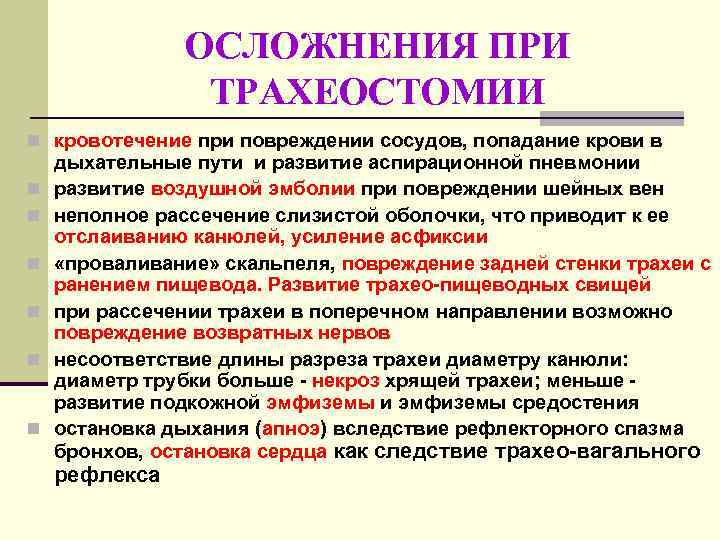 ОСЛОЖНЕНИЯ ПРИ ТРАХЕОСТОМИИ

кровотечение при повреждении сосудов, попадание крови в дыхательные пути и развитие аспирационной пневмонии

развитие воздушной эмболии при повреждении шейных вен

неполное рассечение слизистой оболочки, что приводит к ее отслаиванию канюлей, усиление асфиксии

«проваливание» скальпеля, повреждение задней стенки трахеи с ранением пищевода. Развитие трахео-пищеводных свищей

при рассечении трахеи в поперечном направлении возможно повреждение возвратных нервов

несоответствие длины разреза трахеи диаметру канюли: диаметр трубки больше - некроз хрящей трахеи; меньше - развитие подкожной эмфиземы и эмфиземы средостения

остановка дыхания (апноэ) вследствие рефлекторного спазма бронхов, остановка сердца как следствие трахео-вагального рефлекса